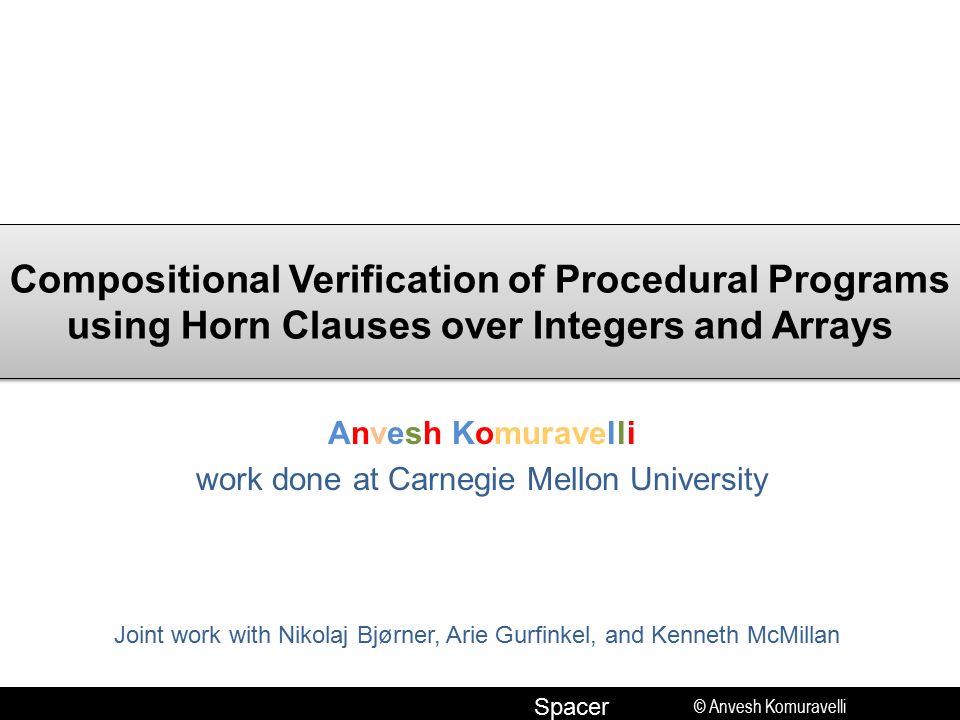 Compositional Verification of Procedural Programs using Horn Clauses over Integers and Arrays

Anvesh Komuravelli
work done at Carnegie Mellon University

Joint work with Nikolaj Bjørner, Arie Gurfinkel, and Kenneth McMillan

Spacer

© Anvesh Komuravelli